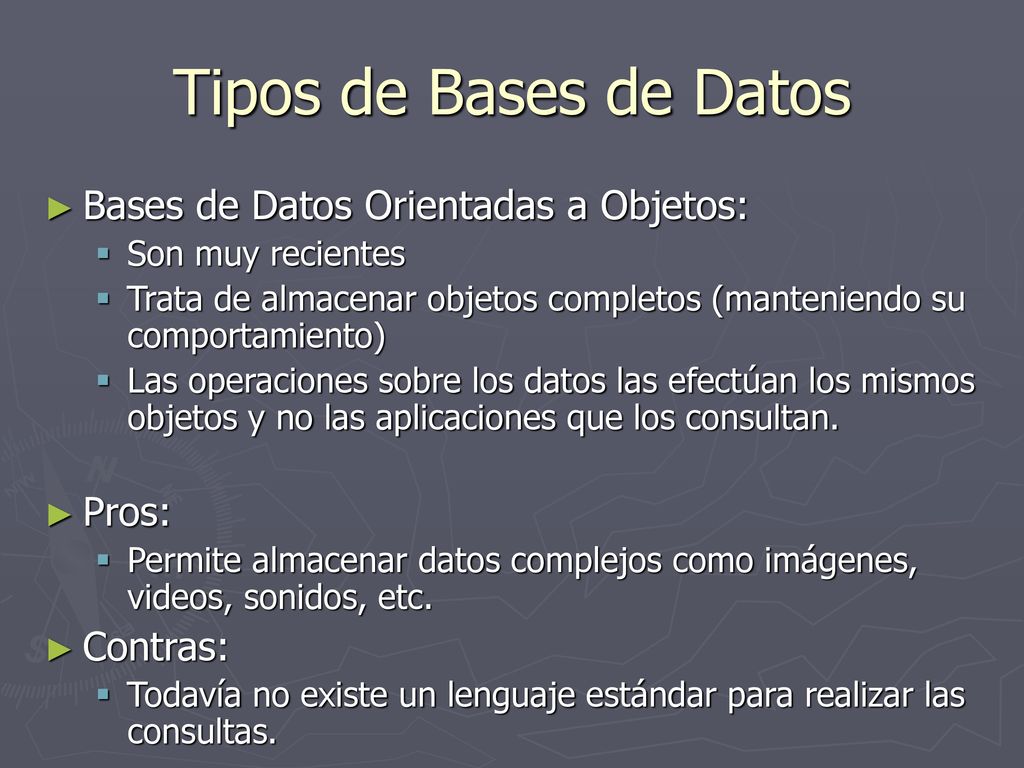 Tipos de Bases de Datos

► Bases de Datos Orientadas a Objetos:
 ▪ Son muy recientes
 ▪ Trata de almacenar objetos completos (manteniendo su comportamiento)
 ▪ Las operaciones sobre los datos las efectúan los mismos objetos y no las aplicaciones que los consultan.

► Pros:
 ▪ Permite almacenar datos complejos como imágenes, videos, sonidos, etc.

► Contras:
 ▪ Todavía no existe un lenguaje estándar para realizar las consultas.